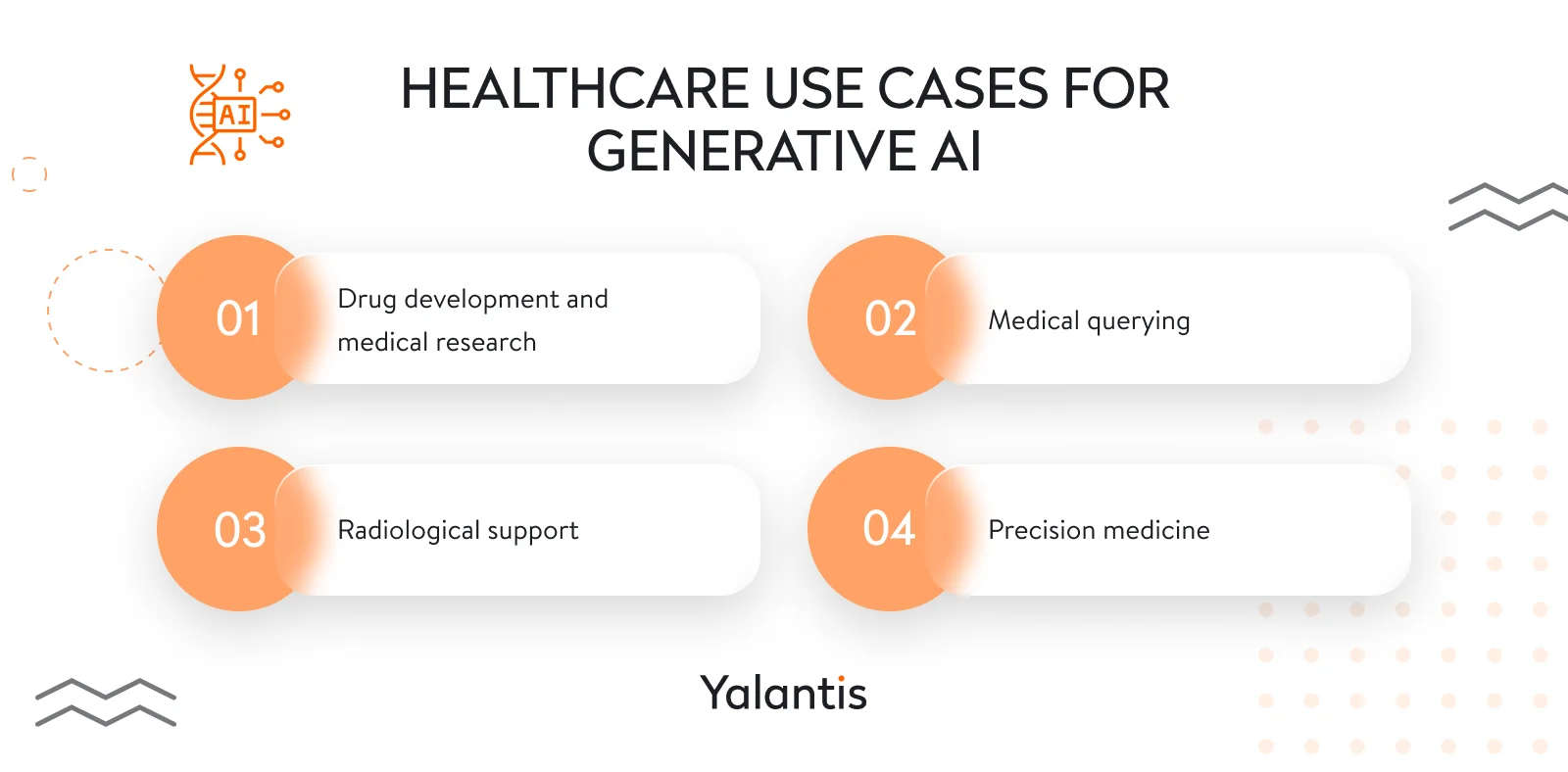 AI

HEALTHCARE USE CASES FOR GENERATIVE AI

01 Drug development and medical research

02 Medical querying

03 Radiological support

04 Precision medicine

Yalantis